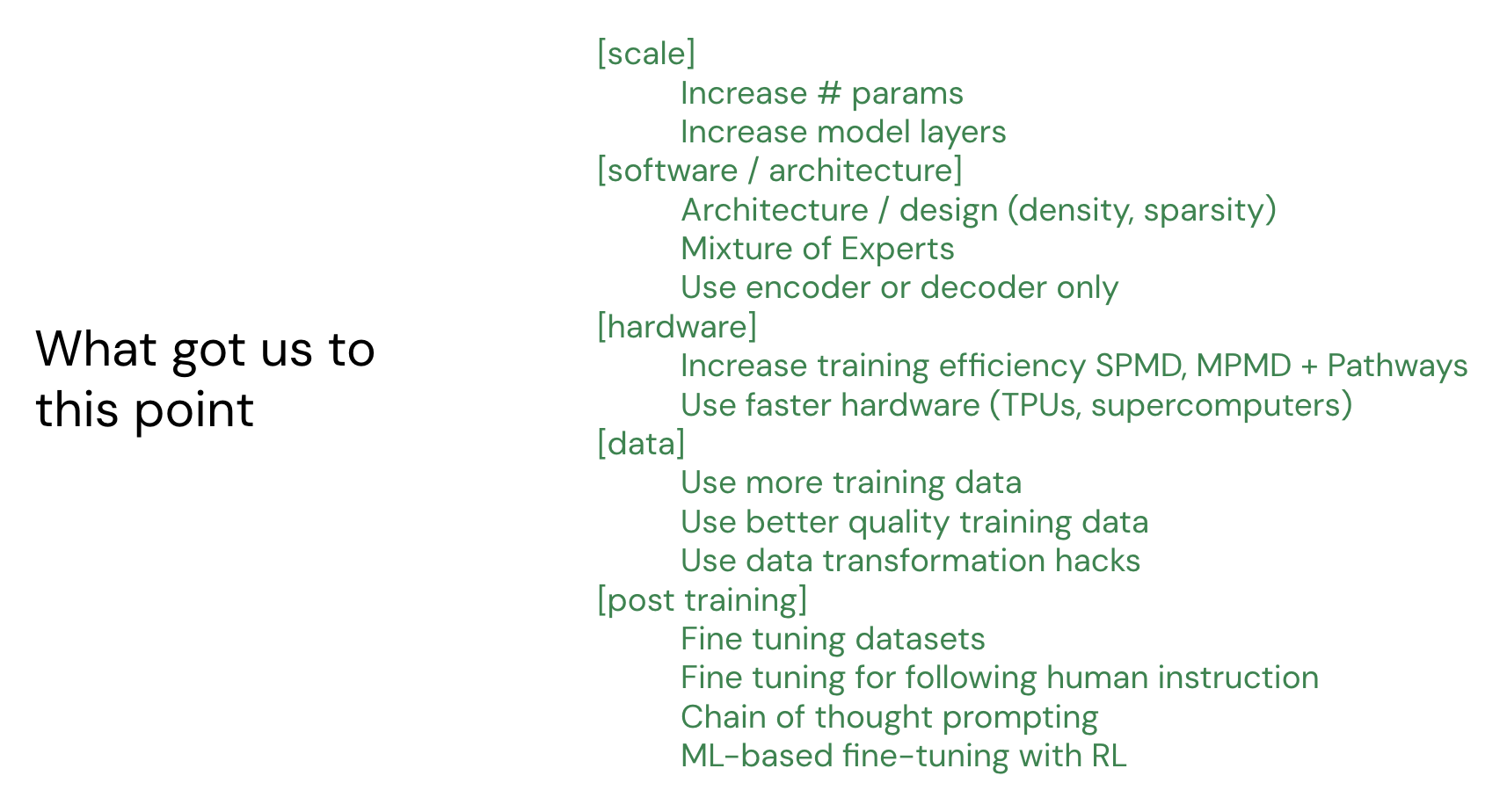 What got us to this point

[scale]
Increase # params
Increase model layers
[software / architecture]
Architecture / design (density, sparsity)
Mixture of Experts
Use encoder or decoder only
[hardware]
Increase training efficiency SPMD, MPMD + Pathways
Use faster hardware (TPUs, supercomputers)
[data]
Use more training data
Use better quality training data
Use data transformation hacks
[post training]
Fine tuning datasets
Fine tuning for following human instruction
Chain of thought prompting
ML-based fine-tuning with RL